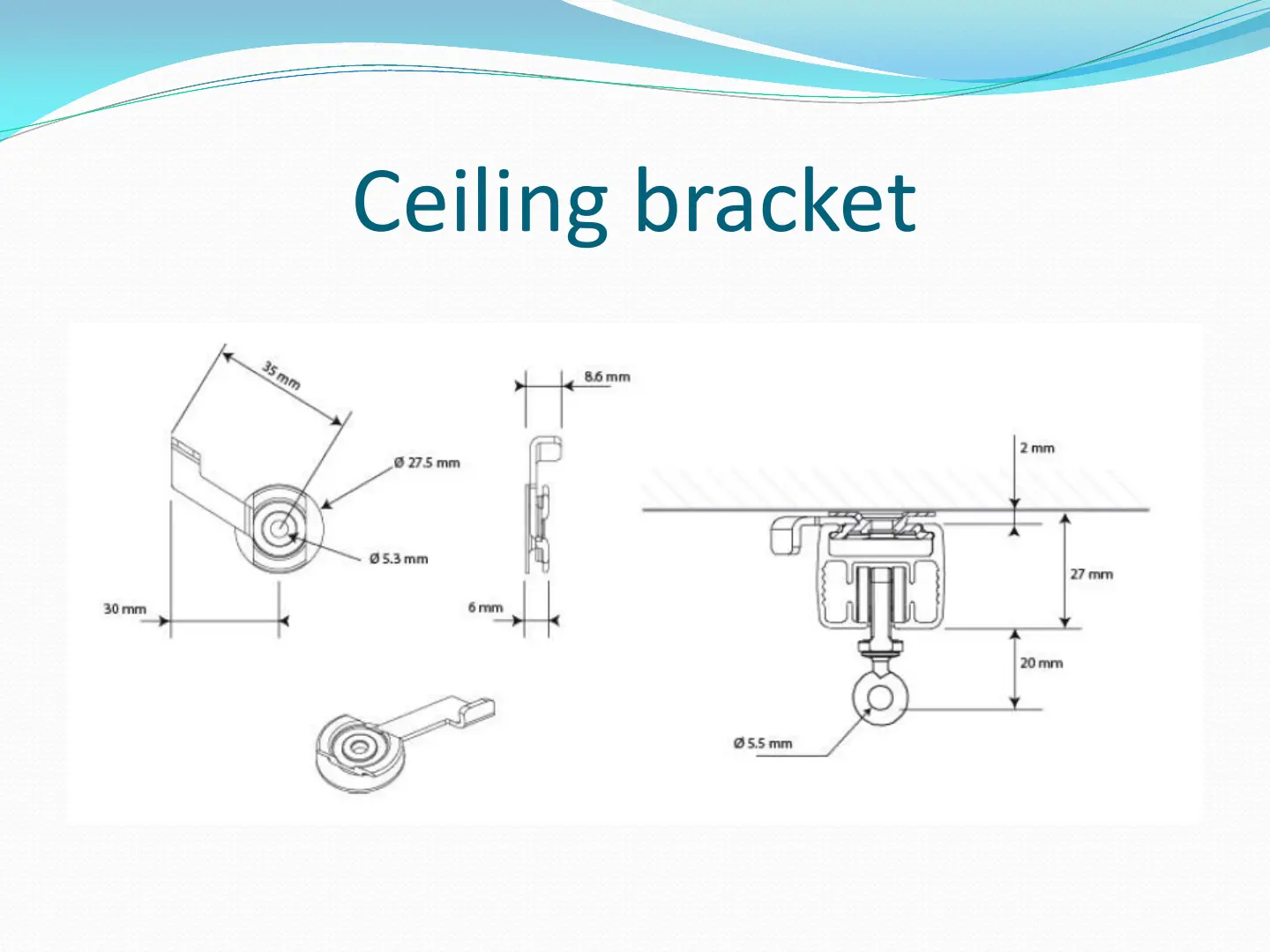 Ceiling bracket

35 mm

Ø 27.5 mm

Ø 5.3 mm

30 mm

8.6 mm

6 mm

2 mm

27 mm

20 mm

Ø 5.5 mm